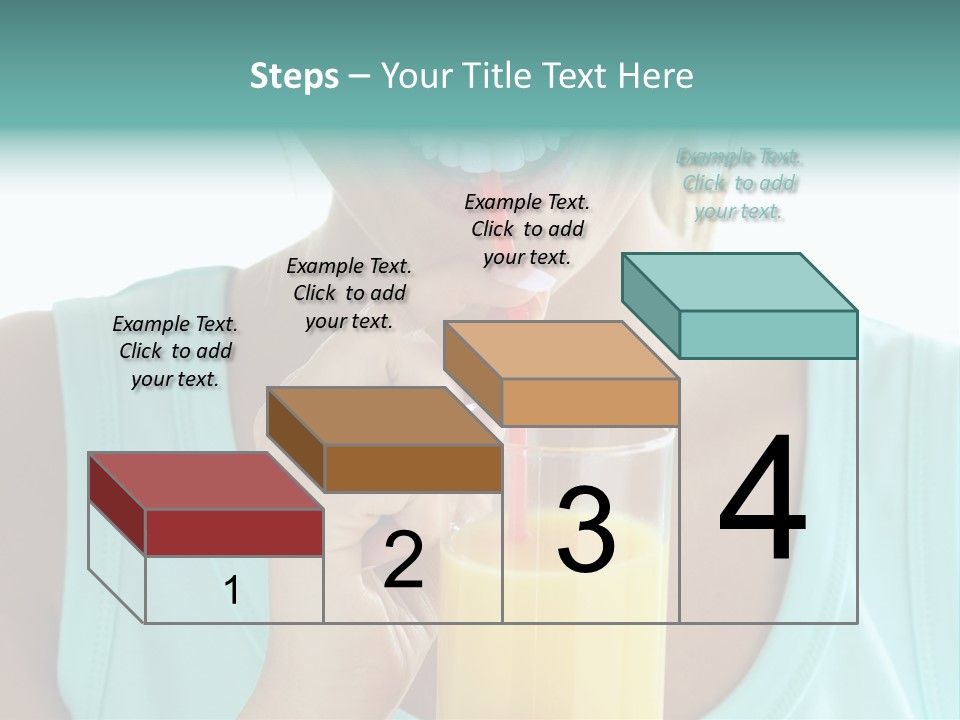 Steps – Your Title Text Here

Example Text. Click to add your text.

Example Text. Click to add your text.

Example Text. Click to add your text.

Example Text. Click to add your text.

1

2

3

4